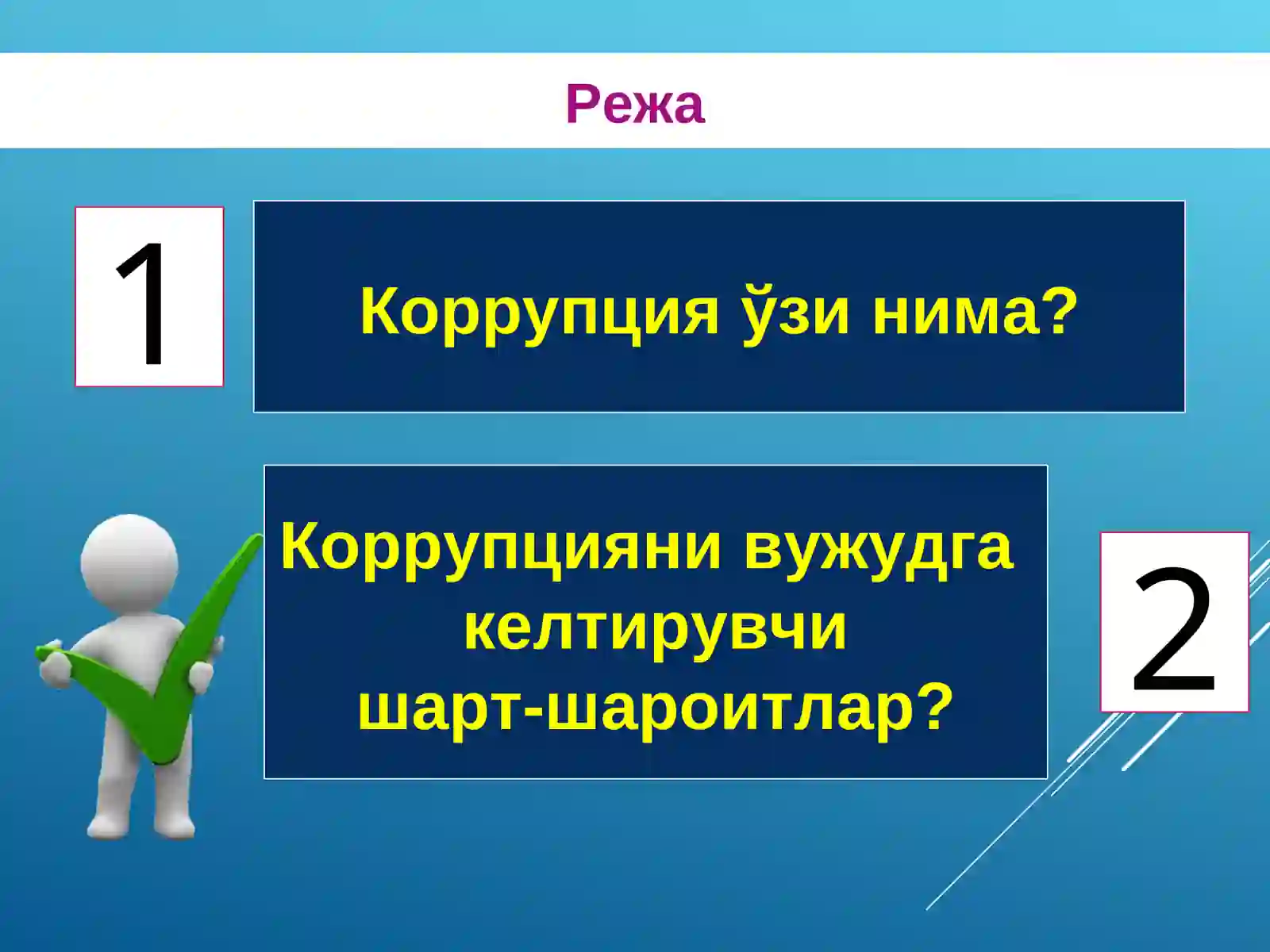 Режа

1

Коррупция ўзи нима?

Коррупцияни вужудга келтирувчи шарт-шароитлар?

2